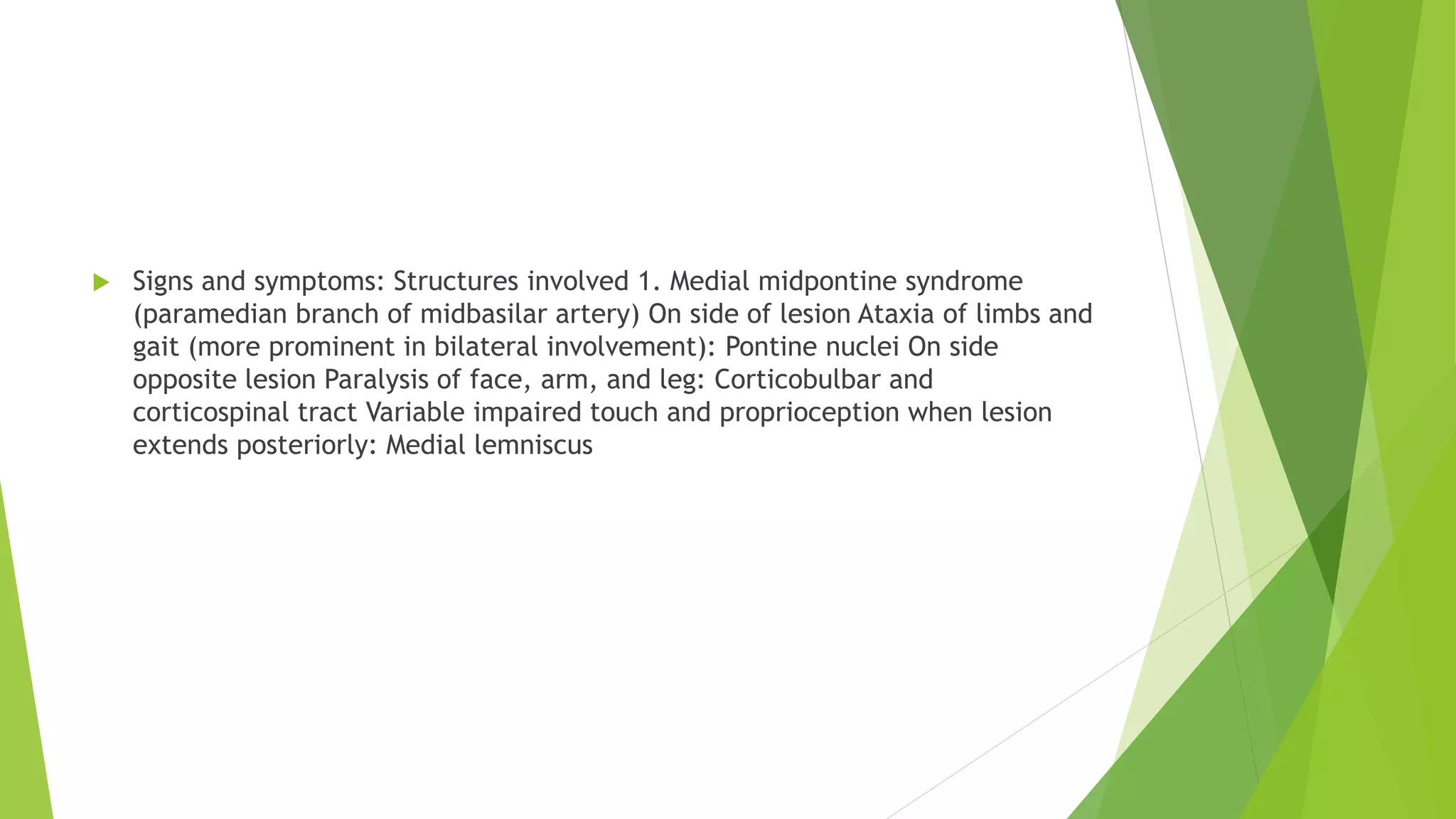 Signs and symptoms: Structures involved 1. Medial midpontine syndrome (paramedian branch of midbasilar artery) On side of lesion Ataxia of limbs and gait (more prominent in bilateral involvement): Pontine nuclei On side opposite lesion Paralysis of face, arm, and leg: Corticobulbar and corticospinal tract Variable impaired touch and proprioception when lesion extends posteriorly: Medial lemniscus